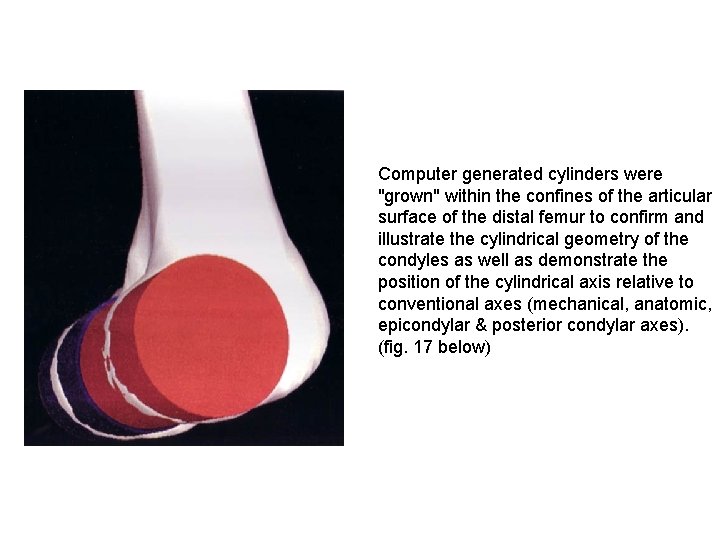 Computer generated cylinders were "grown" within the confines of the articular surface of the distal femur to confirm and illustrate the cylindrical geometry of the condyles as well as demonstrate the position of the cylindrical axis relative to conventional axes (mechanical, anatomic, epicondylar & posterior condylar axes). (fig. 17 below)